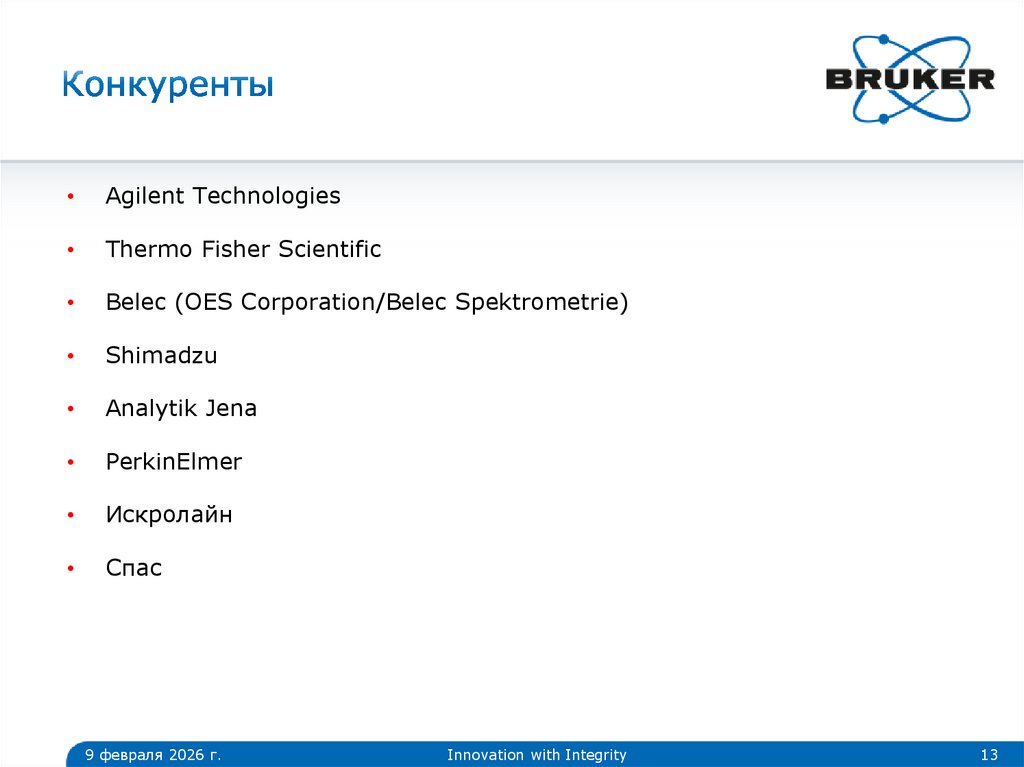 Конкуренты

BRUKER

• Agilent Technologies
• Thermo Fisher Scientific
• Belec (OES Corporation/Belec Spektrometrie)
• Shimadzu
• Analytik Jena
• PerkinElmer
• Искролайн
• Спас

9 февраля 2026 г. Innovation with Integrity 13